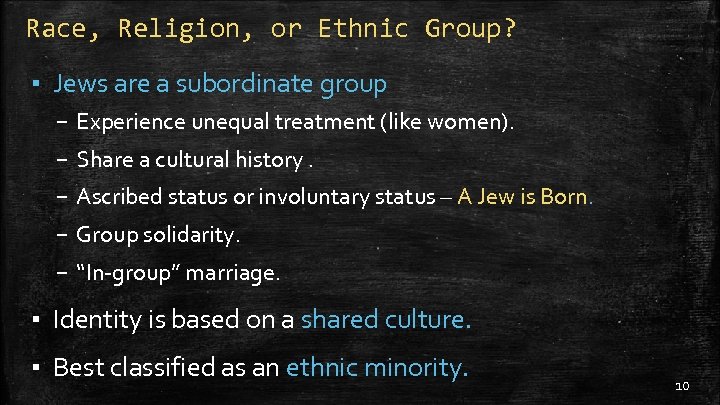 Race, Religion, or Ethnic Group?

▪ Jews are a subordinate group
– Experience unequal treatment (like women).
– Share a cultural history .
– Ascribed status or involuntary status – A Jew is Born.
– Group solidarity.
– "In-group" marriage.

▪ Identity is based on a shared culture.

▪ Best classified as an ethnic minority.

10